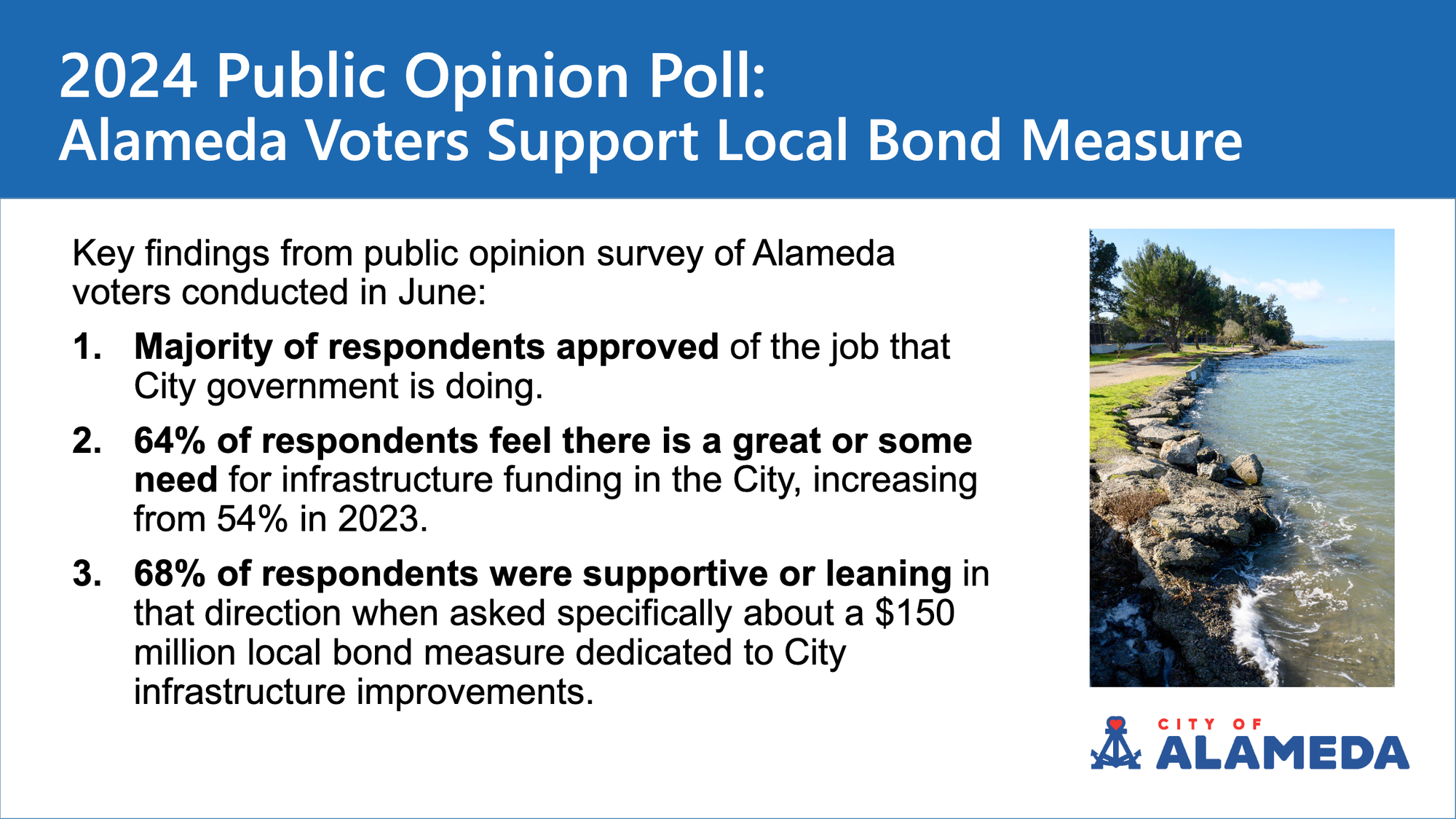 2024 Public Opinion Poll:
Alameda Voters Support Local Bond Measure

Key findings from public opinion survey of Alameda voters conducted in June:

1. Majority of respondents approved of the job that City government is doing.

2. 64% of respondents feel there is a great or some need for infrastructure funding in the City, increasing from 54% in 2023.

3. 68% of respondents were supportive or leaning in that direction when asked specifically about a $150 million local bond measure dedicated to City infrastructure improvements.

CITY OF
ALAMEDA